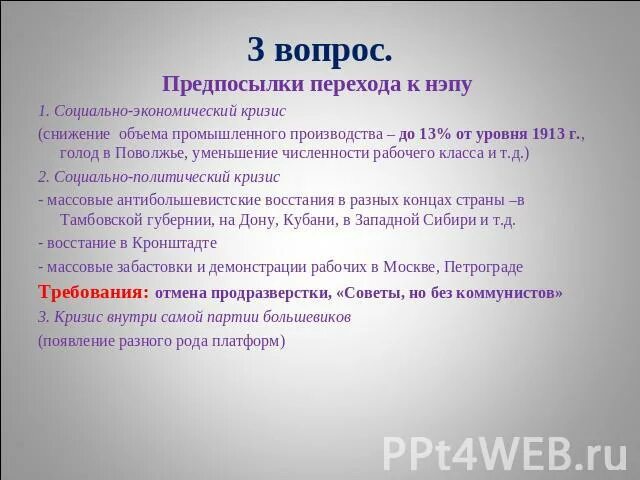 3 вопрос.

Предпосылки перехода к нэпу

1. Социально-экономический кризис

(снижение объема промышленного производства – до 13% от уровня 1913 г., голод в Поволжье, уменьшение численности рабочего класса и т.д.)

2. Социально-политический кризис

- массовые антибольшевистские восстания в разных концах страны –в Тамбовской губернии, на Дону, Кубани, в Западной Сибири и т.д.

- восстание в Кронштадте

- массовые забастовки и демонстрации рабочих в Москве, Петрограде

Требования: отмена продразверстки, «Советы, но без коммунистов»

3. Кризис внутри самой партии большевиков

(появление разного рода платформ)

PPt4WEB.ru